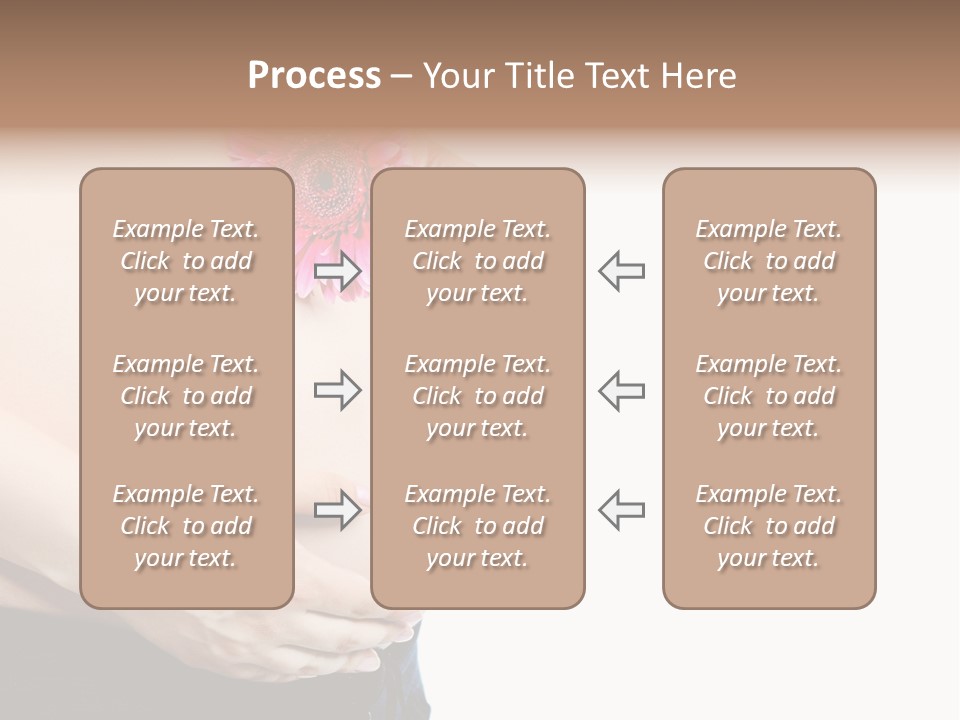 Process – Your Title Text Here

Example Text. Click to add your text.

Example Text. Click to add your text.

Example Text. Click to add your text.

Example Text. Click to add your text.

Example Text. Click to add your text.

Example Text. Click to add your text.

Example Text. Click to add your text.

Example Text. Click to add your text.

Example Text. Click to add your text.